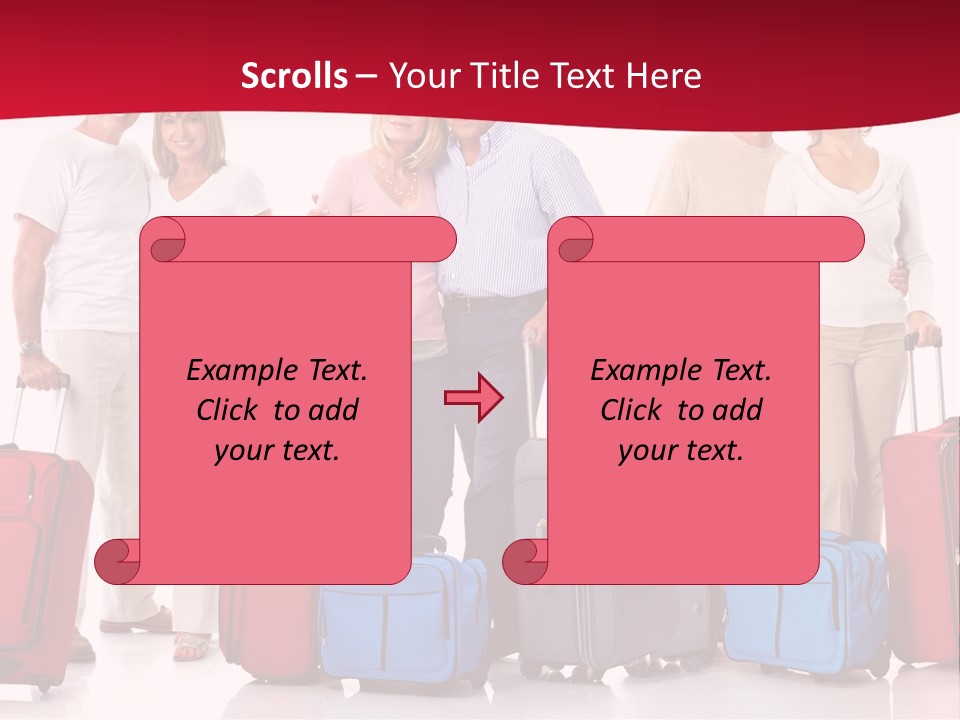 Scrolls – Your Title Text Here

Example Text. Click to add your text.

Example Text. Click to add your text.